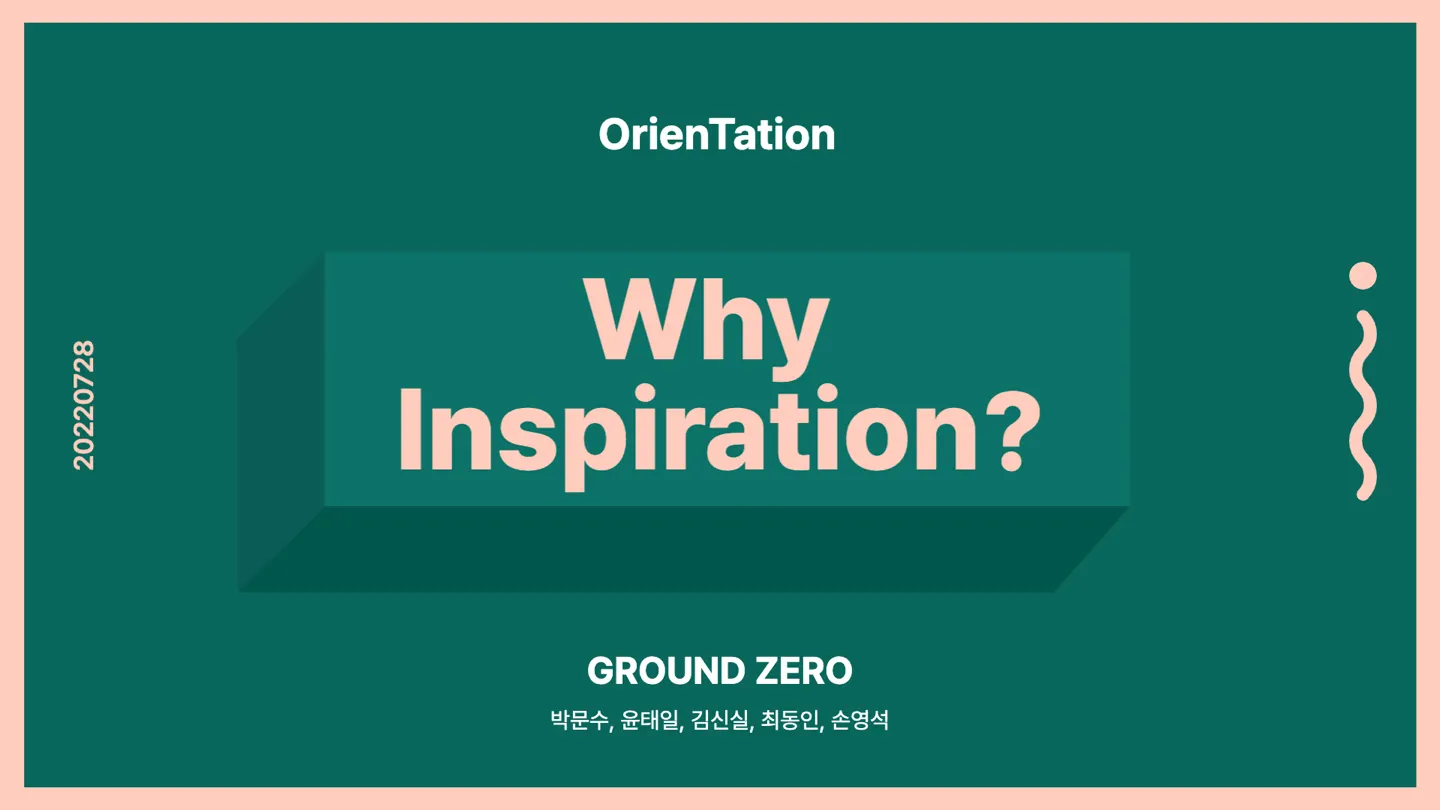 OrienTation

20220728

Why Inspiration?

GROUND ZERO

박문수, 윤태일, 김신실, 최동인, 손영석